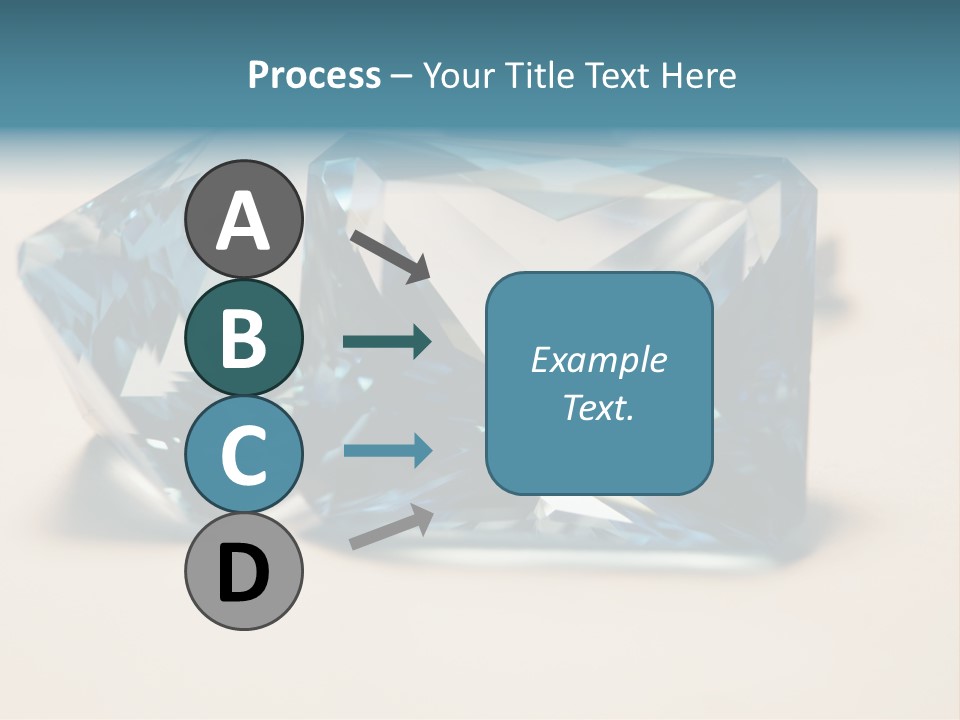 Process – Your Title Text Here

A

B

C

D

Example Text.